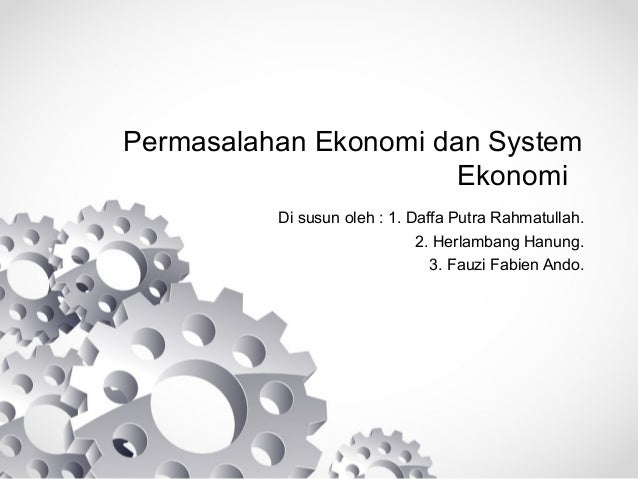 Permasalahan Ekonomi dan System Ekonomi

Di susun oleh : 1. Daffa Putra Rahmatullah.
2. Herlambang Hanung.
3. Fauzi Fabien Ando.